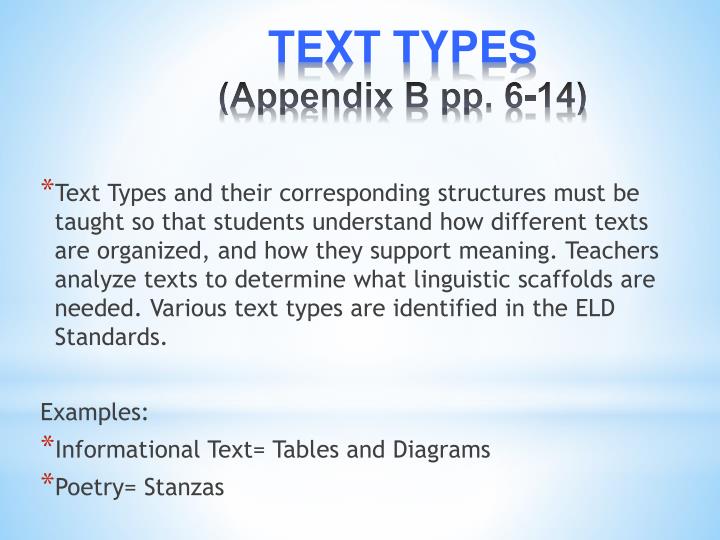 TEXT TYPES
(Appendix B pp. 6-14)

*Text Types and their corresponding structures must be taught so that students understand how different texts are organized, and how they support meaning. Teachers analyze texts to determine what linguistic scaffolds are needed. Various text types are identified in the ELD Standards.

Examples:
*Informational Text= Tables and Diagrams
*Poetry= Stanzas